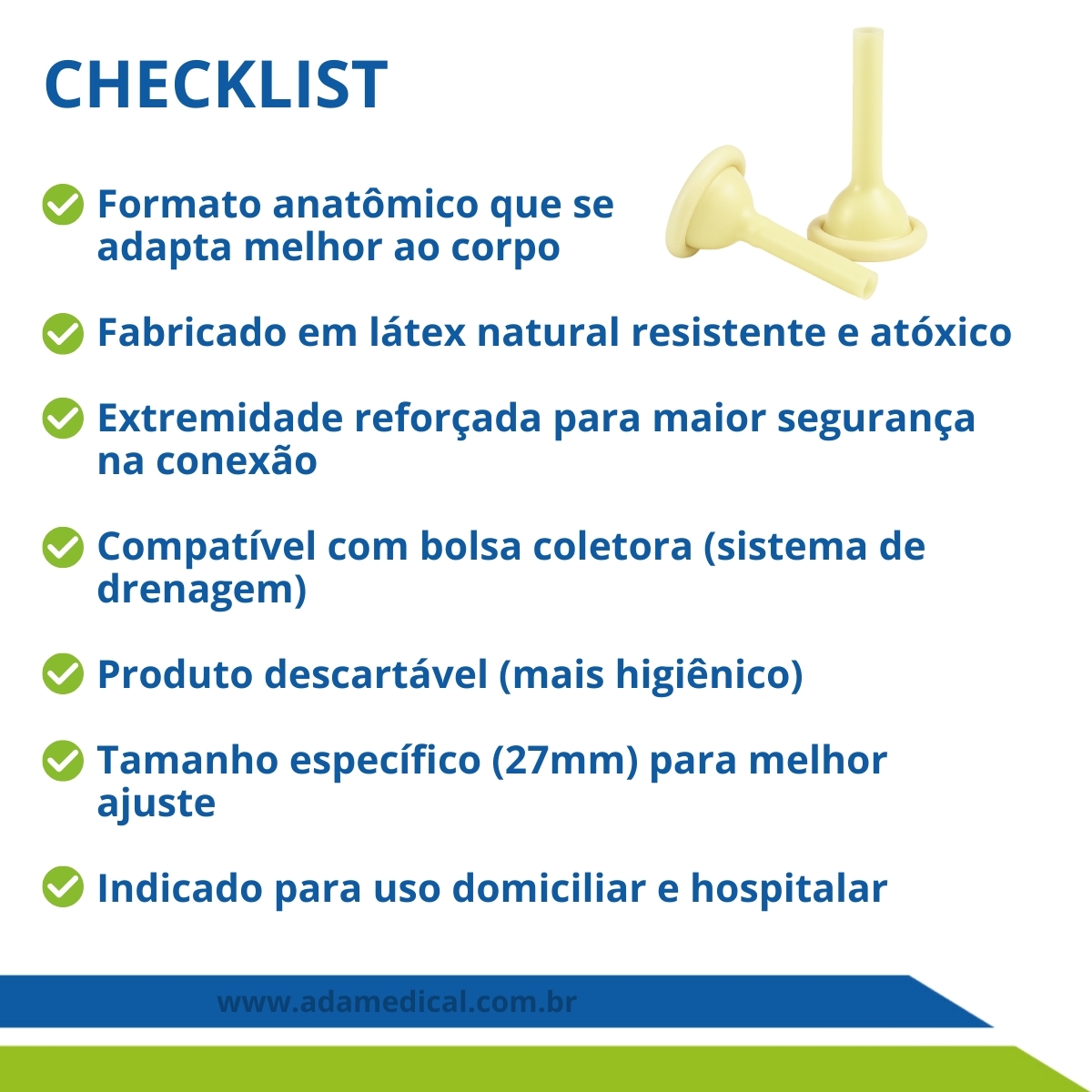 CHECKLIST

Formato anatômico que se adapta melhor ao corpo

Fabricado em látex natural resistente e atóxico

Extremidade reforçada para maior segurança na conexão

Compatível com bolsa coletora (sistema de drenagem)

Produto descartável (mais higiênico)

Tamanho específico (27mm) para melhor ajuste

Indicado para uso domiciliar e hospitalar

www.adamedical.com.br